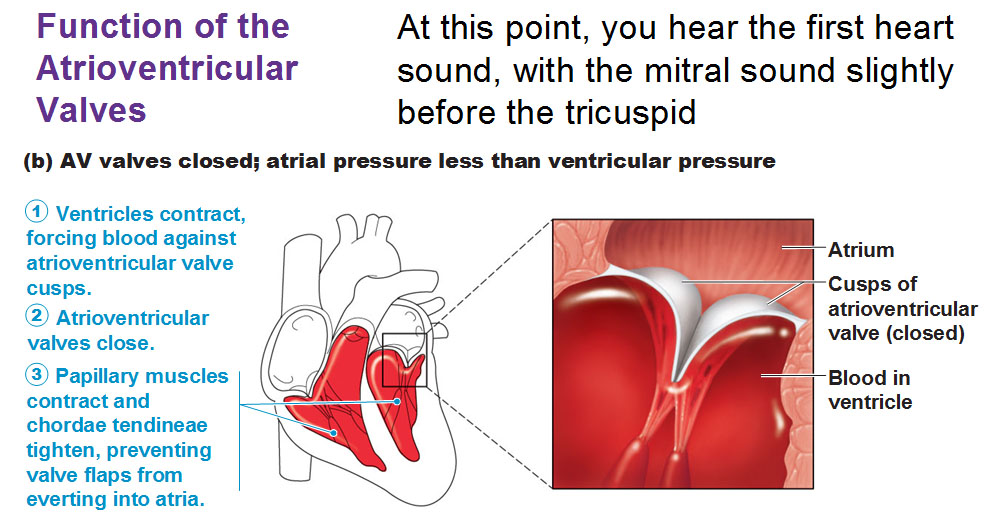 Function of the Atrioventricular Valves

At this point, you hear the first heart sound, with the mitral sound slightly before the tricuspid

(b) AV valves closed; atrial pressure less than ventricular pressure

① Ventricles contract, forcing blood against atrioventricular valve cusps.

② Atrioventricular valves close.

③ Papillary muscles contract and chordae tendineae tighten, preventing valve flaps from everting into atria.

Atrium

Cusps of atrioventricular valve (closed)

Blood in ventricle